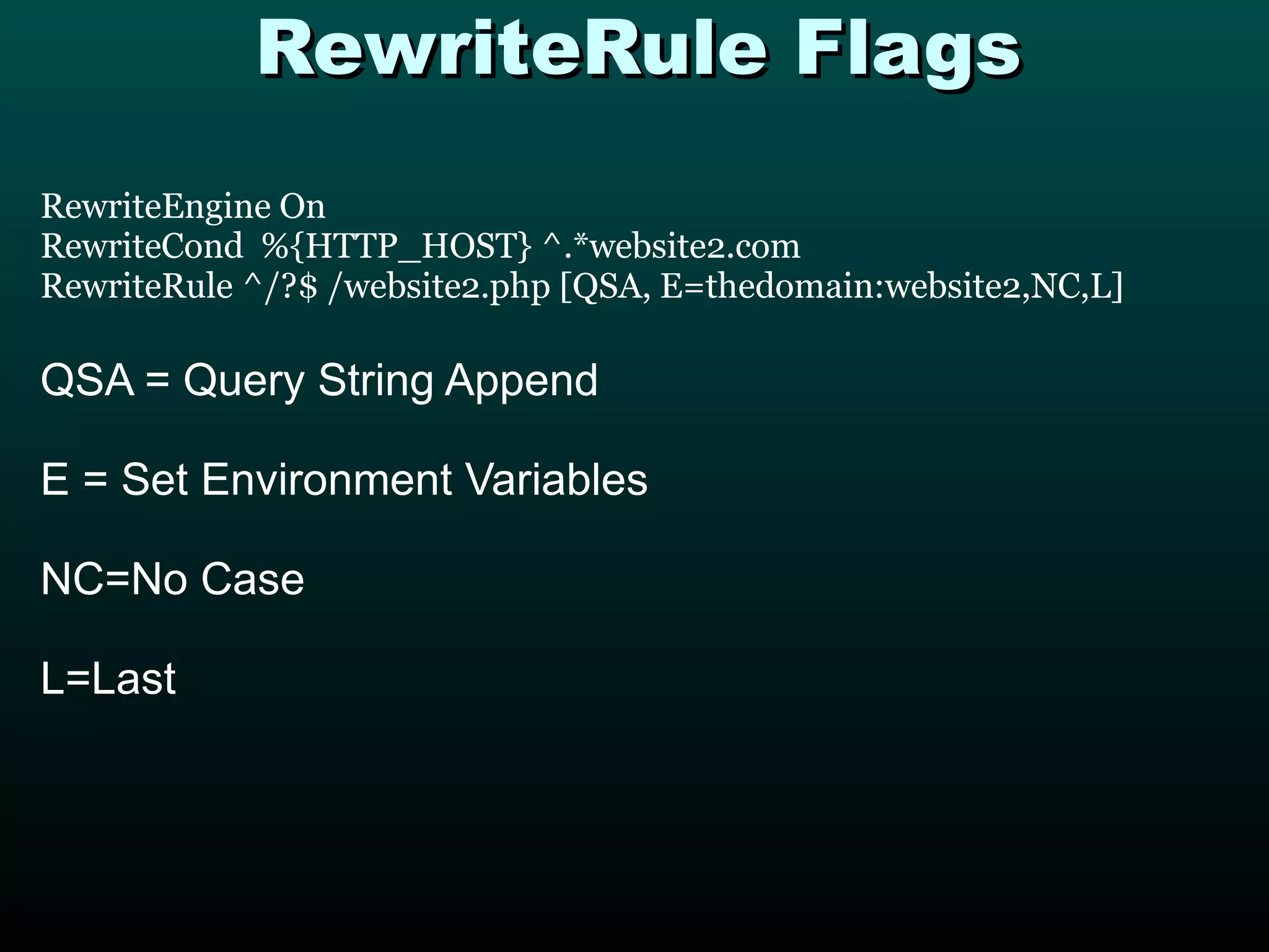 RewriteRule Flags

RewriteEngine On
RewriteCond %{HTTP_HOST} ^.*website2.com
RewriteRule ^/?$ /website2.php [QSA, E=thedomain:website2,NC,L]

QSA = Query String Append

E = Set Environment Variables

NC=No Case

L=Last